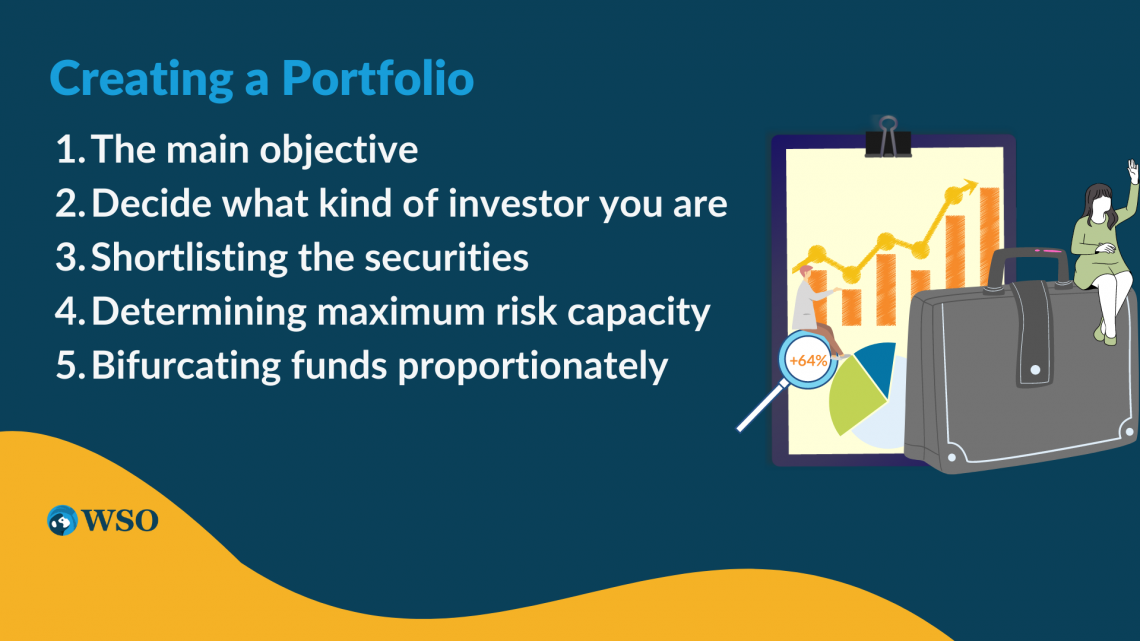 Creating a Portfolio

1. The main objective
2. Decide what kind of investor you are
3. Shortlisting the securities
4. Determining maximum risk capacity
5. Bifurcating funds proportionately

+64%

WSO